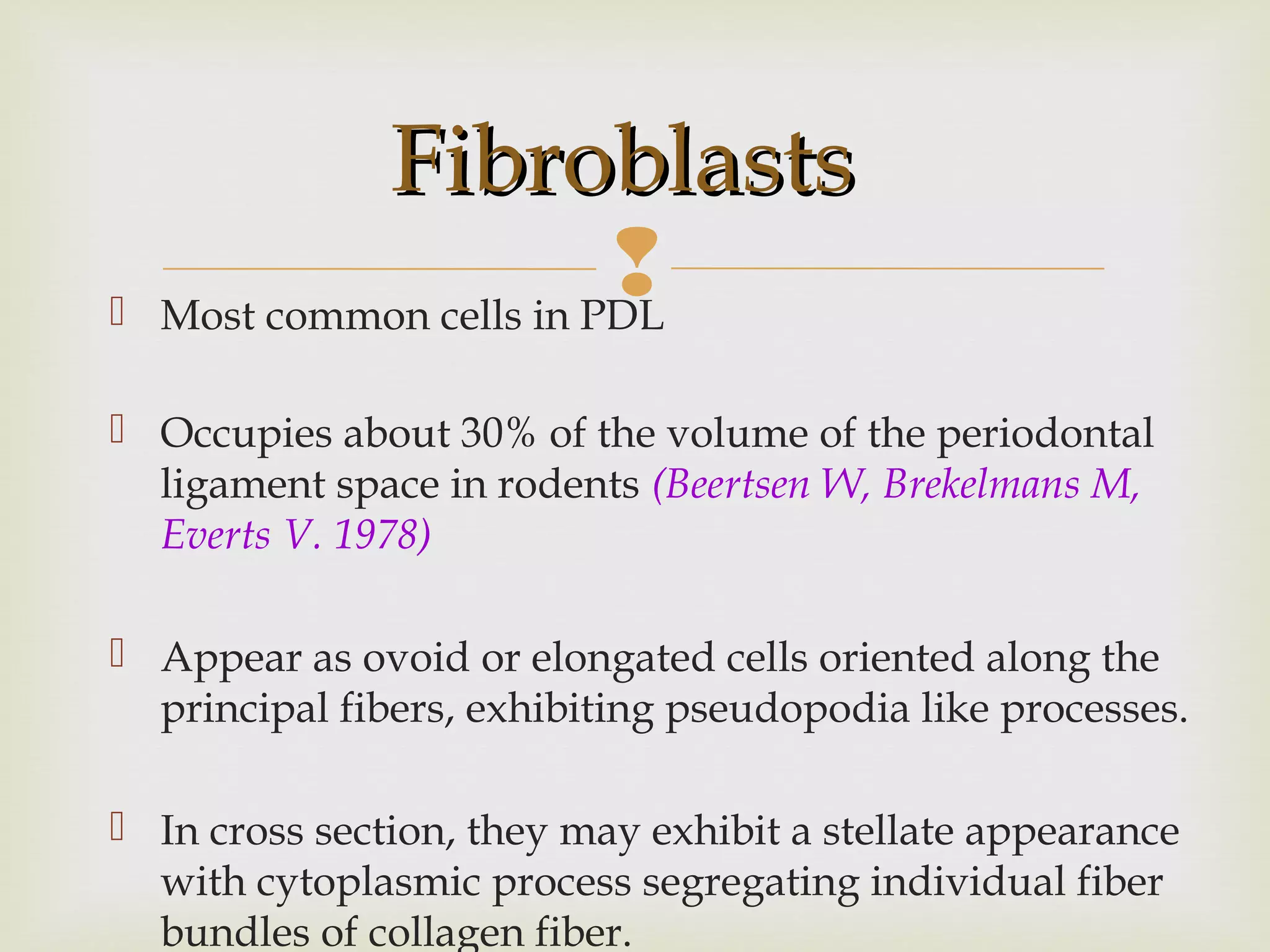 Fibroblasts

Most common cells in PDL

Occupies about 30% of the volume of the periodontal ligament space in rodents (Beertsen W, Brekelmans M, Everts V. 1978)

Appear as ovoid or elongated cells oriented along the principal fibers, exhibiting pseudopodia like processes.

In cross section, they may exhibit a stellate appearance with cytoplasmic process segregating individual fiber bundles of collagen fiber.